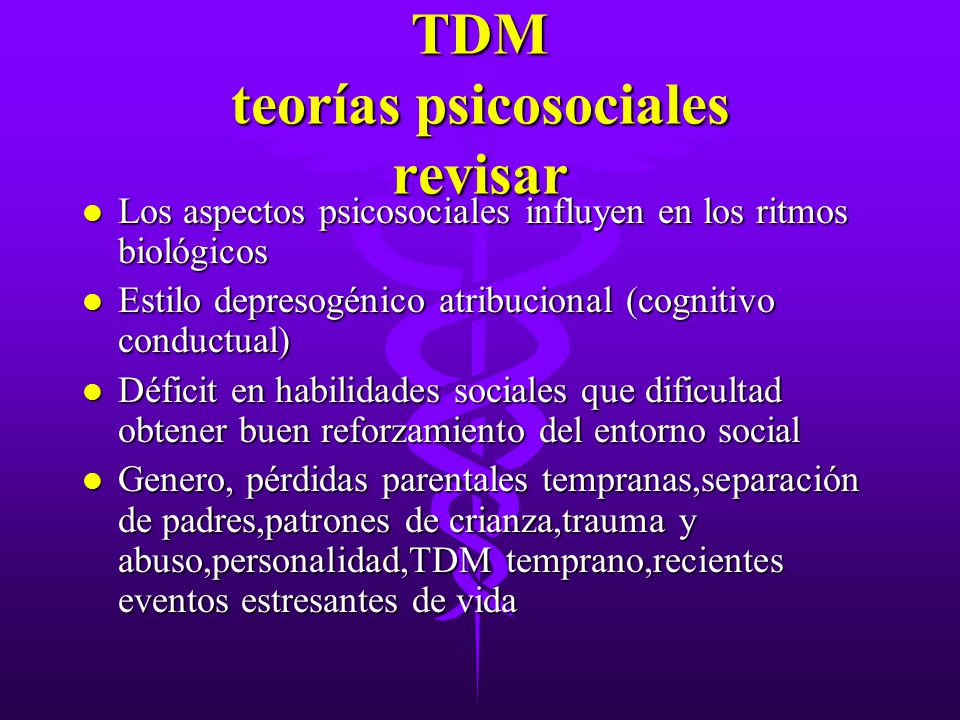 TDM
teorías psicosociales
revisar

- Los aspectos psicosociales influyen en los ritmos biológicos
- Estilo depresogénico atribucional (cognitivo conductual)
- Déficit en habilidades sociales que dificultad obtener buen reforzamiento del entorno social
- Genero, pérdidas parentales tempranas,separación de padres,patrones de crianza,trauma y abuso,personalidad,TDM temprano,recientes eventos estresantes de vida